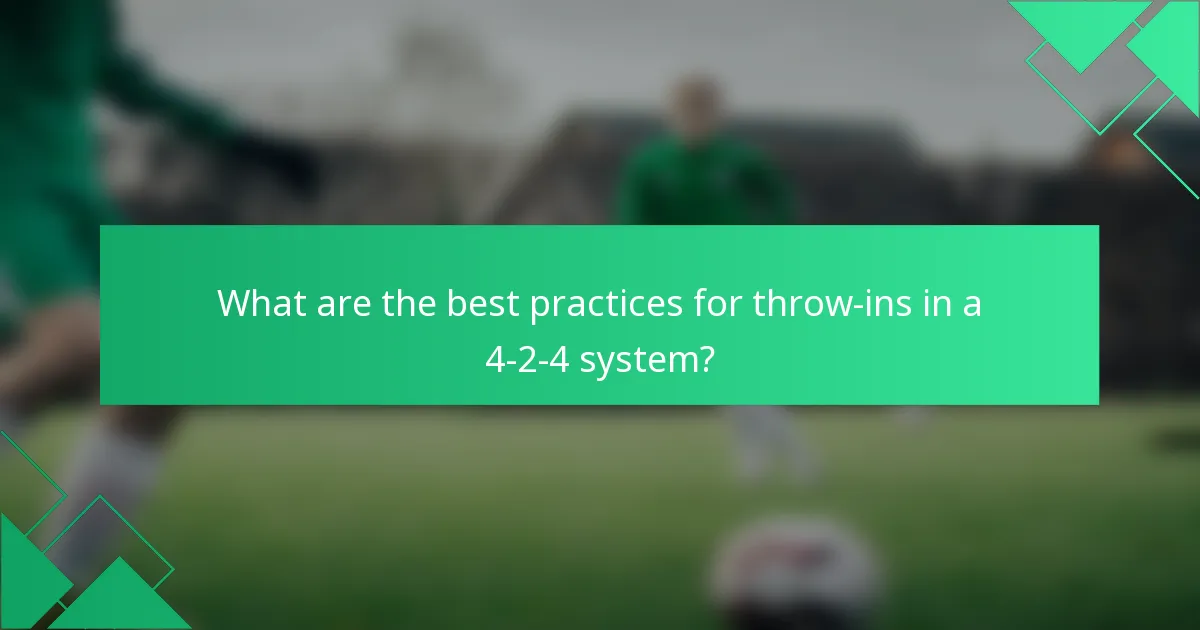 What are the best practices for throw-ins in a 4-2-4 system?